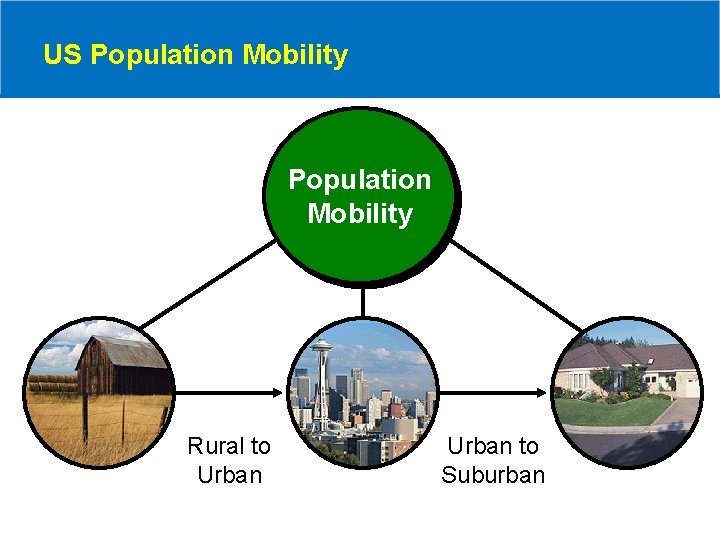 US Population Mobility

Population Mobility

Rural to Urban

Urban to Suburban